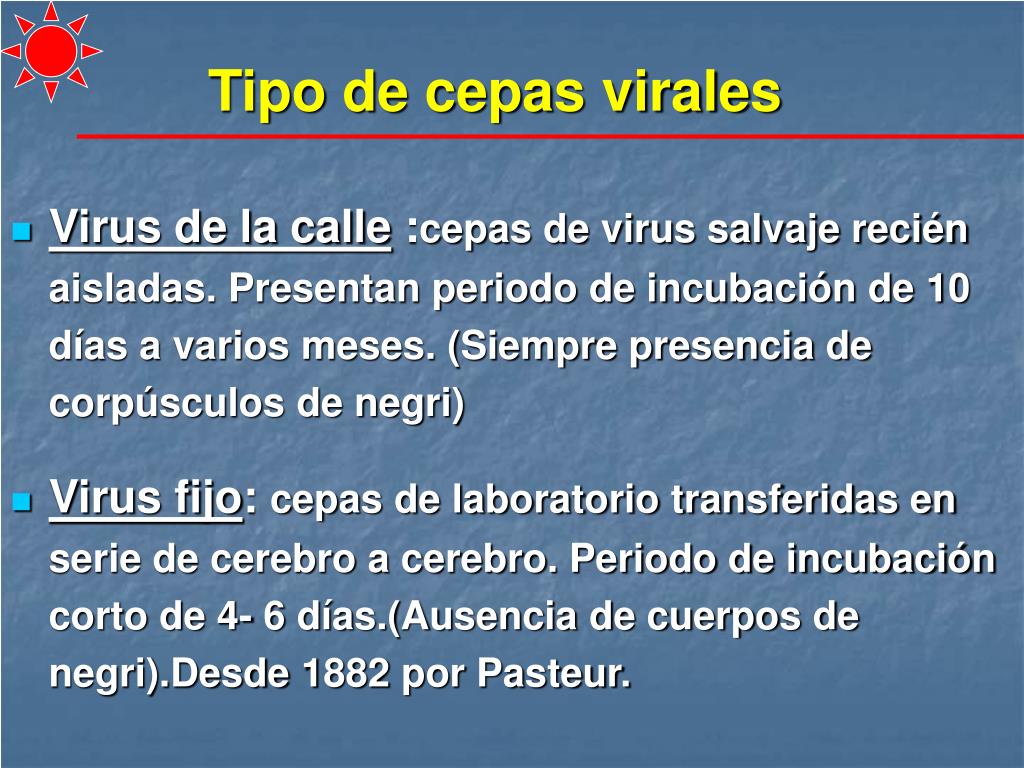 Tipo de cepas virales

Virus de la calle :cepas de virus salvaje recién aisladas. Presentan periodo de incubación de 10 días a varios meses. (Siempre presencia de corpúsculos de negri)

Virus fijo: cepas de laboratorio transferidas en serie de cerebro a cerebro. Periodo de incubación corto de 4- 6 días.(Ausencia de cuerpos de negri).Desde 1882 por Pasteur.